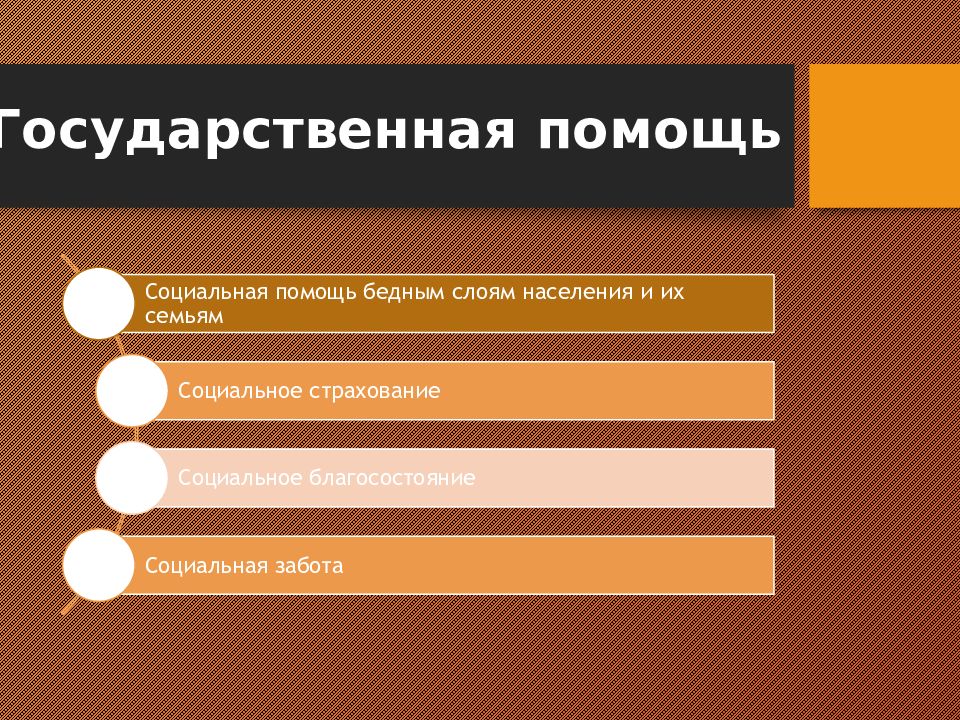 Государственная помощь

Социальная помощь бедным слоям населения и их семьям

Социальное страхование

Социальное благосостояние

Социальная забота